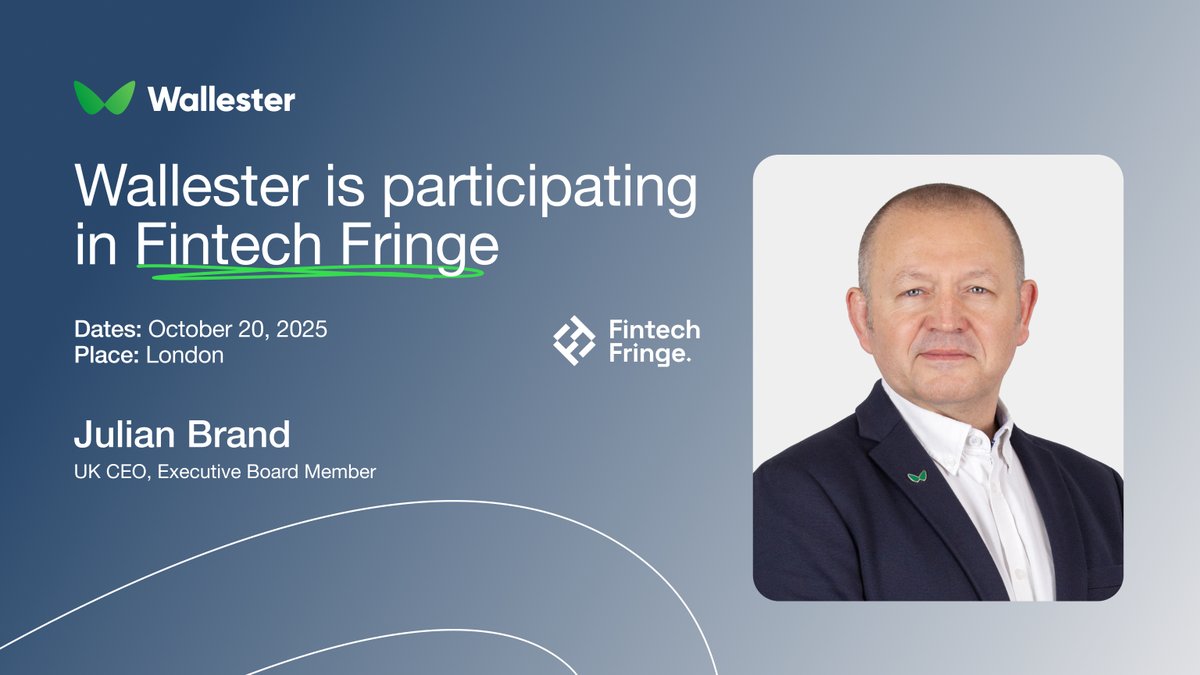 Wallester

Wallester is participating in Fintech Fringe

Dates: October 20, 2025
Place: London

Fintech Fringe.

Julian Brand
UK CEO, Executive Board Member